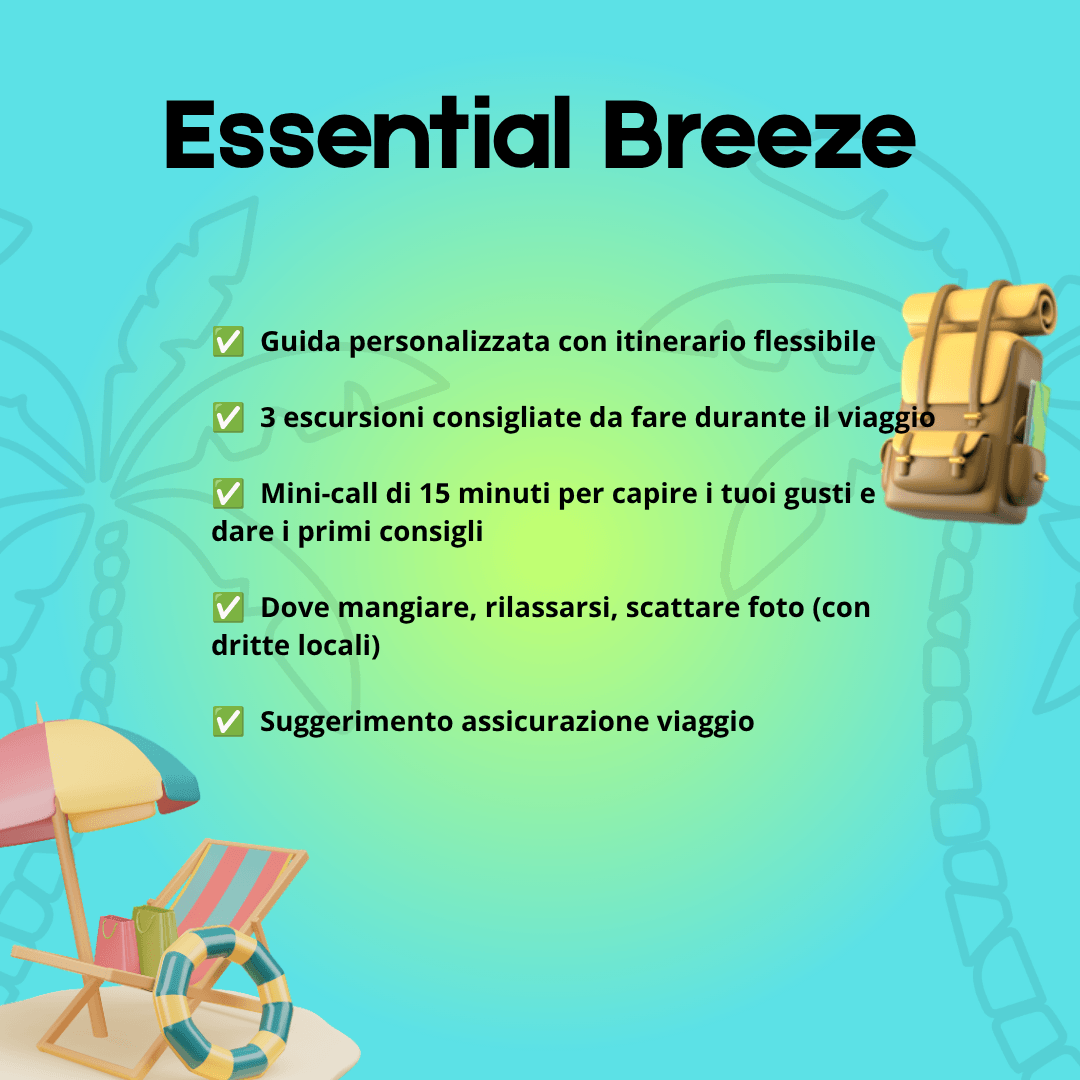 Essential Breeze

✅ Guida personalizzata con itinerario flessibile

✅ 3 escursioni consigliate da fare durante il viaggio

✅ Mini-call di 15 minuti per capire i tuoi gusti e dare i primi consigli

✅ Dove mangiare, rilassarsi, scattare foto (con dritte locali)

✅ Suggerimento assicurazione viaggio